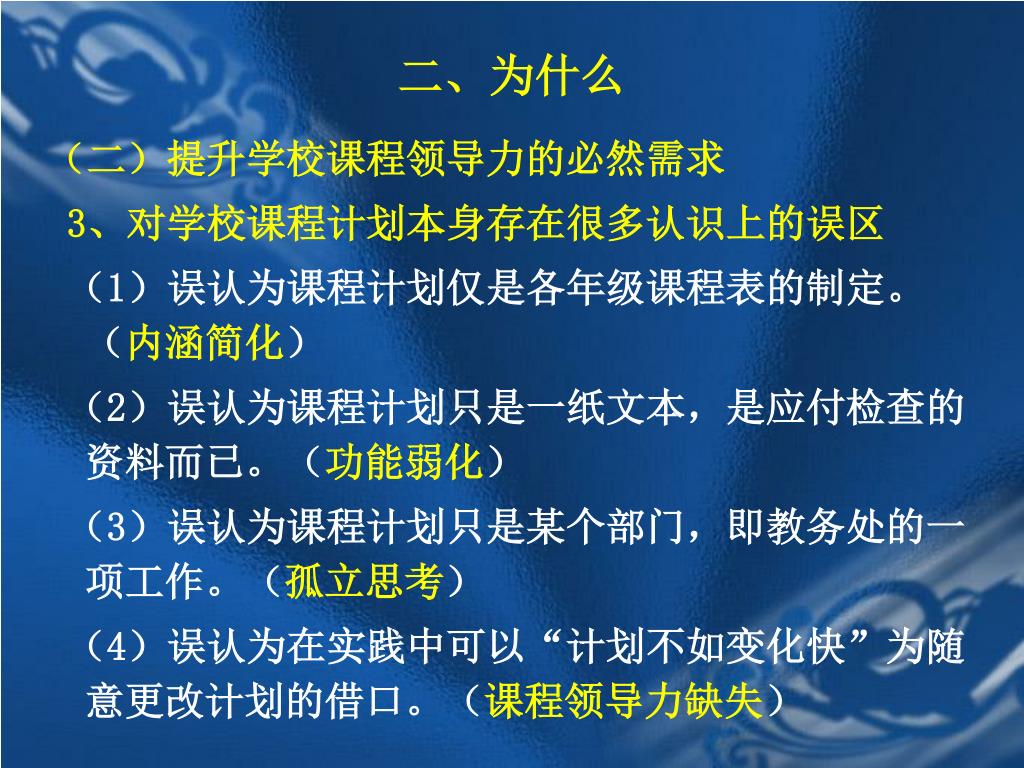 二、为什么

（二）提升学校课程领导力的必然需求

3、对学校课程计划本身存在很多认识上的误区

（1）误认为课程计划仅是各年级课程表的制定。（内涵简化）

（2）误认为课程计划只是一纸文本，是应付检查的资料而已。（功能弱化）

（3）误认为课程计划只是某个部门，即教务处的一项工作。（孤立思考）

（4）误认为在实践中可以“计划不如变化快”为随意更改计划的借口。（课程领导力缺失）